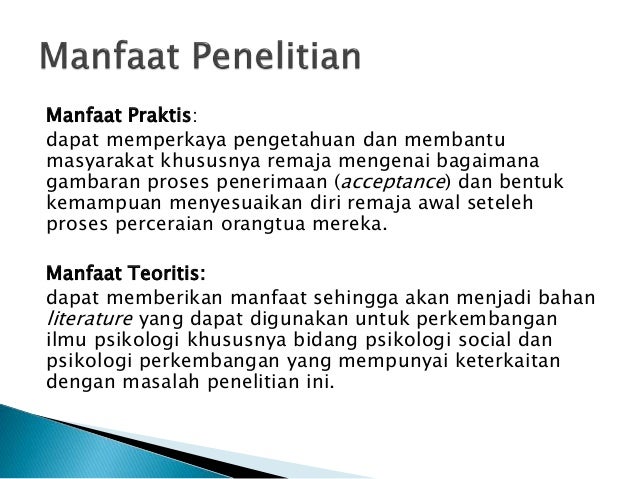 Manfaat Penelitian

Manfaat Praktis:
dapat memperkaya pengetahuan dan membantu masyarakat khususnya remaja mengenai bagaimana gambaran proses penerimaan (acceptance) dan bentuk kemampuan menyesuaikan diri remaja awal seteleh proses perceraian orangtua mereka.

Manfaat Teoritis:
dapat memberikan manfaat sehingga akan menjadi bahan literature yang dapat digunakan untuk perkembangan ilmu psikologi khususnya bidang psikologi social dan psikologi perkembangan yang mempunyai keterkaitan dengan masalah penelitian ini.